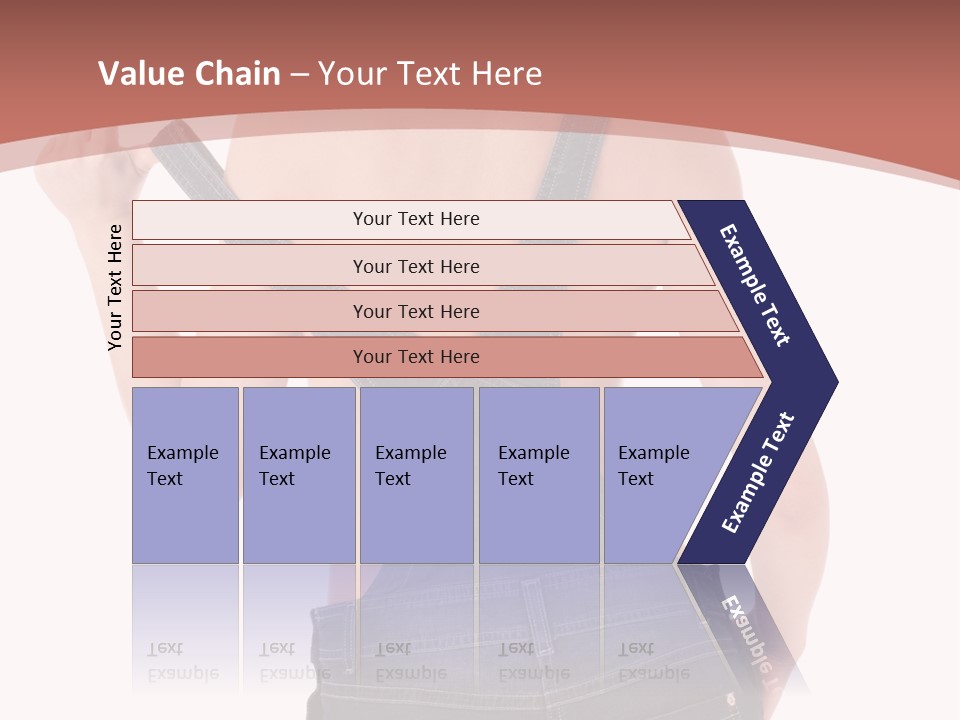 Value Chain – Your Text Here

Your Text Here

Your Text Here

Your Text Here

Your Text Here

Your Text Here

Example Text

Example Text

Example Text

Example Text

Example Text

Example Text

Example Text